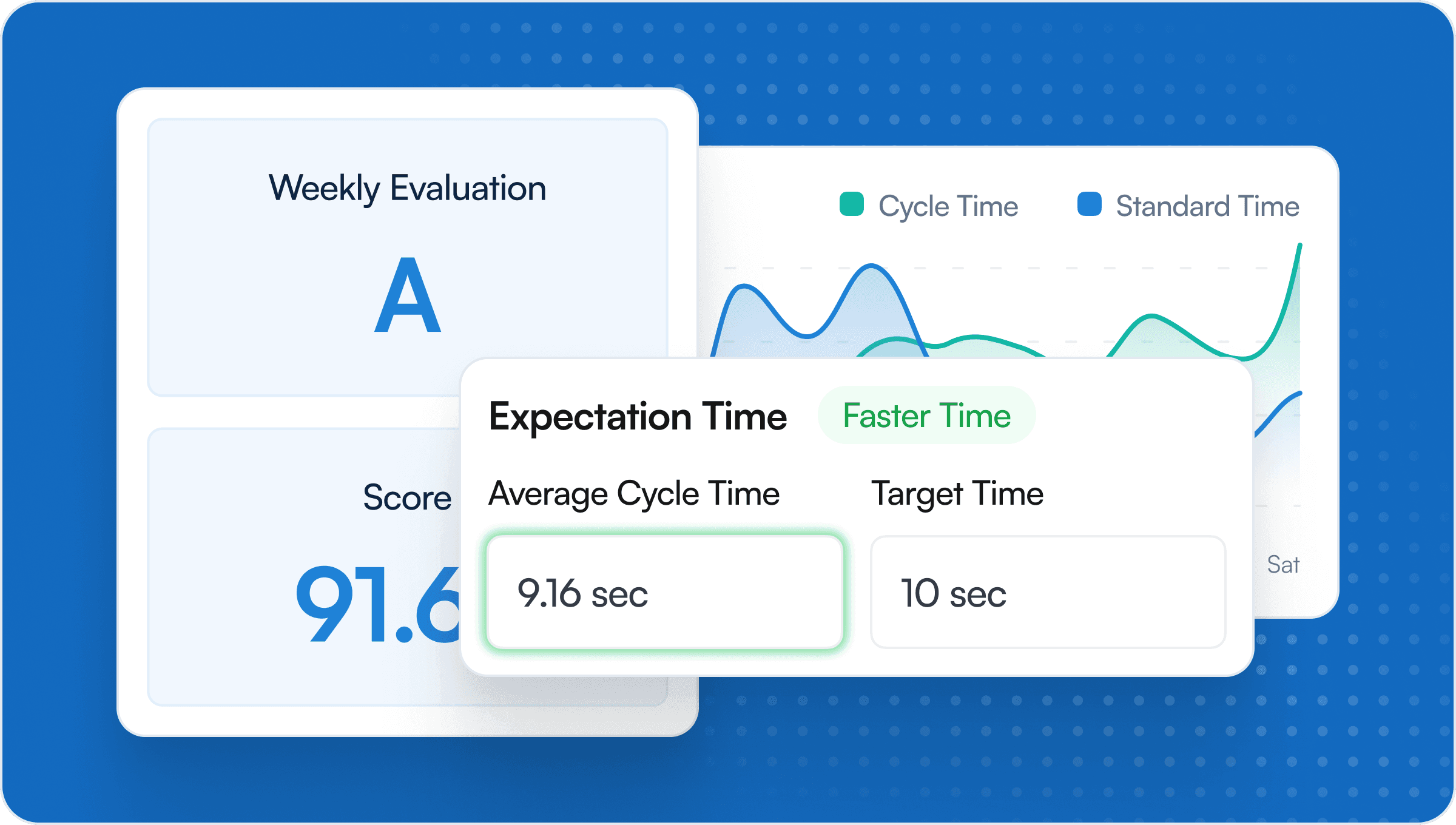 Weekly Evaluation

A

Score

91.6

Cycle Time Standard Time

Sat

Expectation Time Faster Time

Average Cycle Time

9.16 sec

Target Time

10 sec